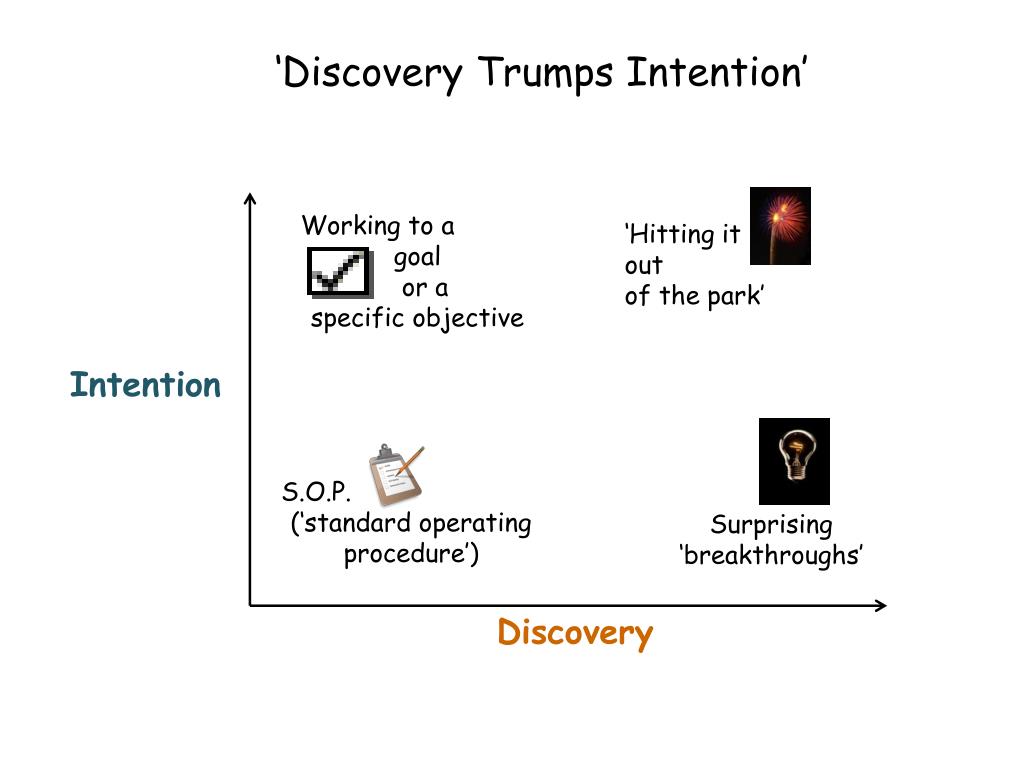 ‘Discovery Trumps Intention’

Working to a goal or a specific objective

‘Hitting it out of the park’

Intention

S.O.P. (‘standard operating procedure’)

Surprising ‘breakthroughs’

Discovery